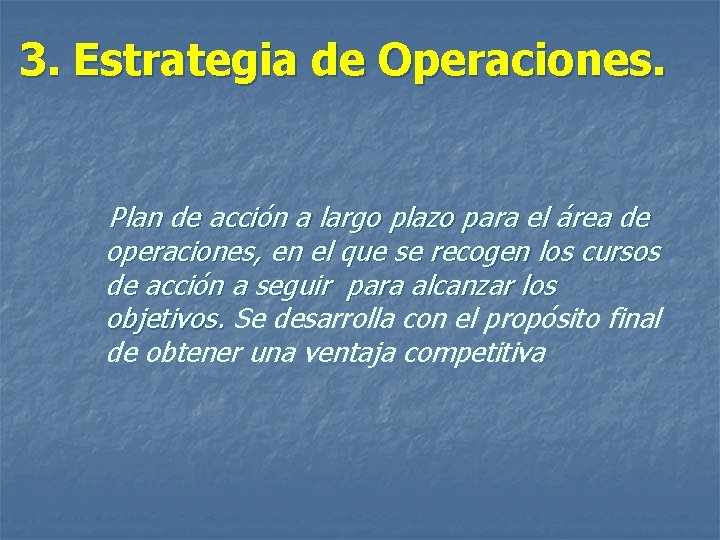 3. Estrategia de Operaciones.

Plan de acción a largo plazo para el área de operaciones, en el que se recogen los cursos de acción a seguir para alcanzar los objetivos. Se desarrolla con el propósito final de obtener una ventaja competitiva